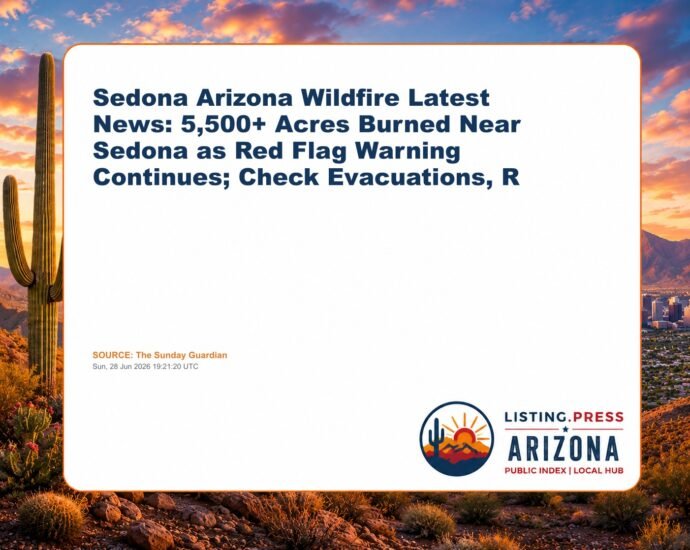 Sedona Arizona Wildfire Latest News: 5,500+ Acres Burned Near Sedona as Red Flag Warning Continues; Check Evacuations, R

SOURCE: The Sunday Guardian
Sun, 28 Jun 2026 19:21:20 UTC

LISTING.PRESS
ARIZONA
PUBLIC INDEX | LOCAL HUB